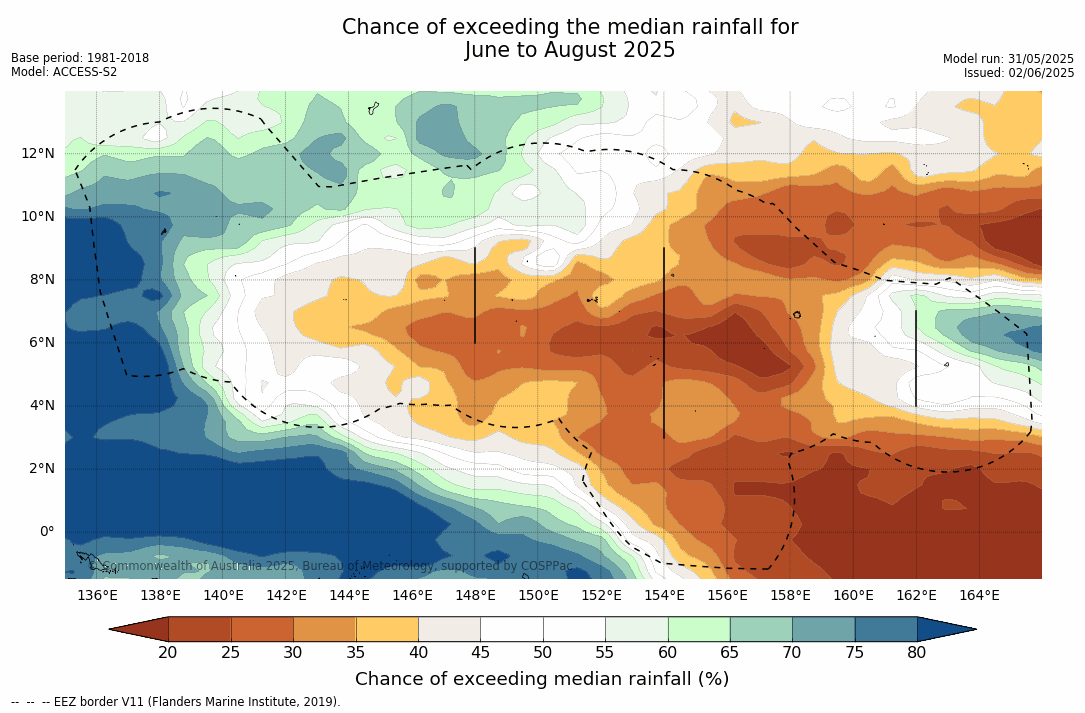 Chance of exceeding the median rainfall for June to August 2025

Base period: 1981-2018
Model: ACCESS-S2

Model run: 31/05/2025
Issued: 02/06/2025

12°N
10°N
8°N
6°N
4°N
2°N
0°

© Commonwealth of Australia 2025, Bureau of Meteorology, supported by COSPPac

136°E 138°E 140°E 142°E 144°E 146°E 148°E 150°E 152°E 154°E 156°E 158°E 160°E 162°E 164°E

20 25 30 35 40 45 50 55 60 65 70 75 80

Chance of exceeding median rainfall (%)

-- -- -- EEZ border V11 (Flanders Marine Institute, 2019).